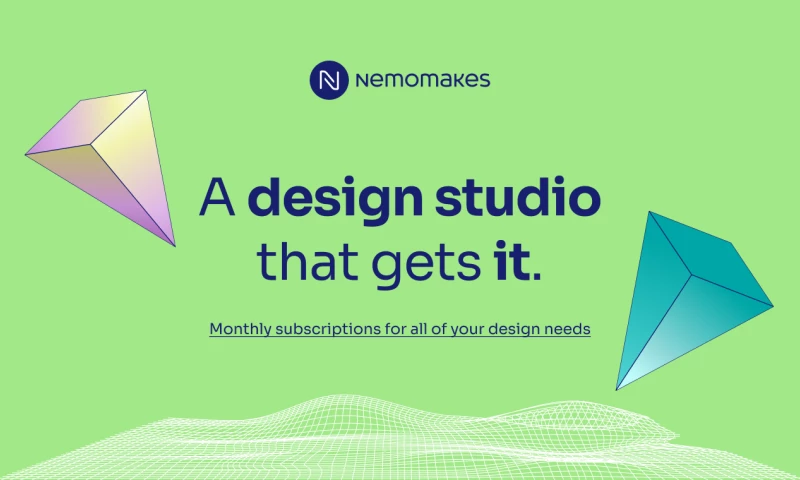 N nemomakes

A design studio that gets it.

Monthly subscriptions for all of your design needs